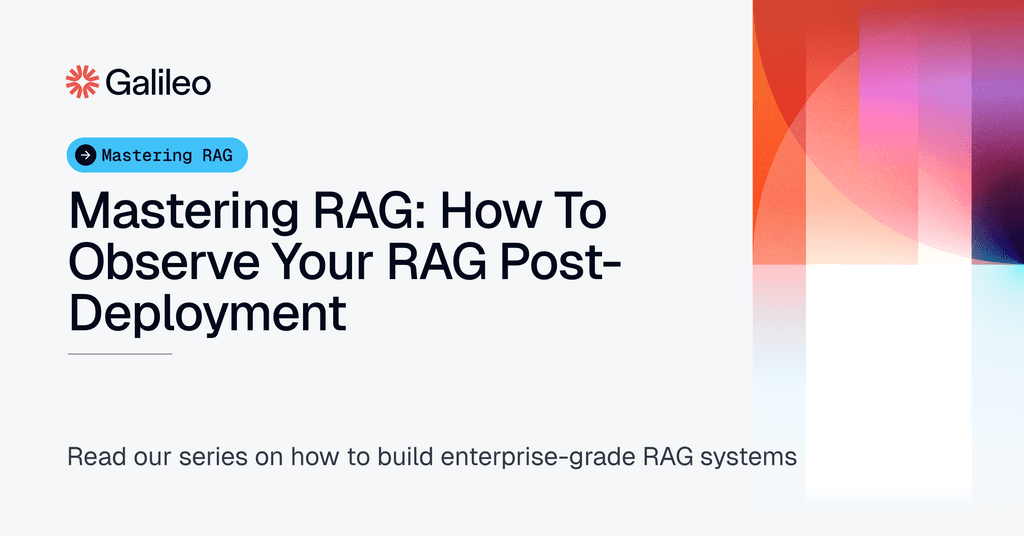 Galileo

Mastering RAG

Mastering RAG: How To Observe Your RAG Post-Deployment

Read our series on how to build enterprise-grade RAG systems